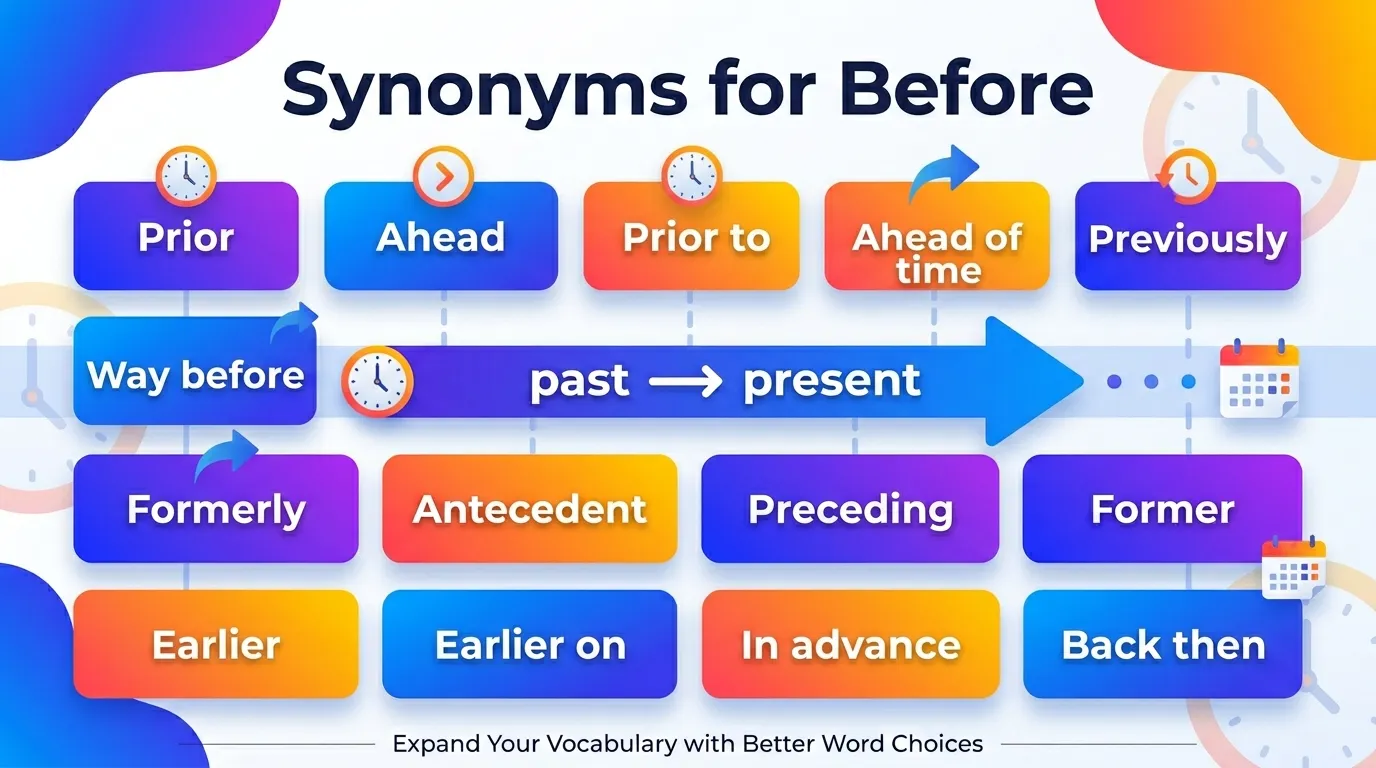 Synonyms for Before

Prior

Ahead

Prior to

Ahead of time

Previously

Way before

past → present

Formerly

Antecedent

Preceding

Former

Earlier

Earlier on

In advance

Back then

Expand Your Vocabulary with Better Word Choices